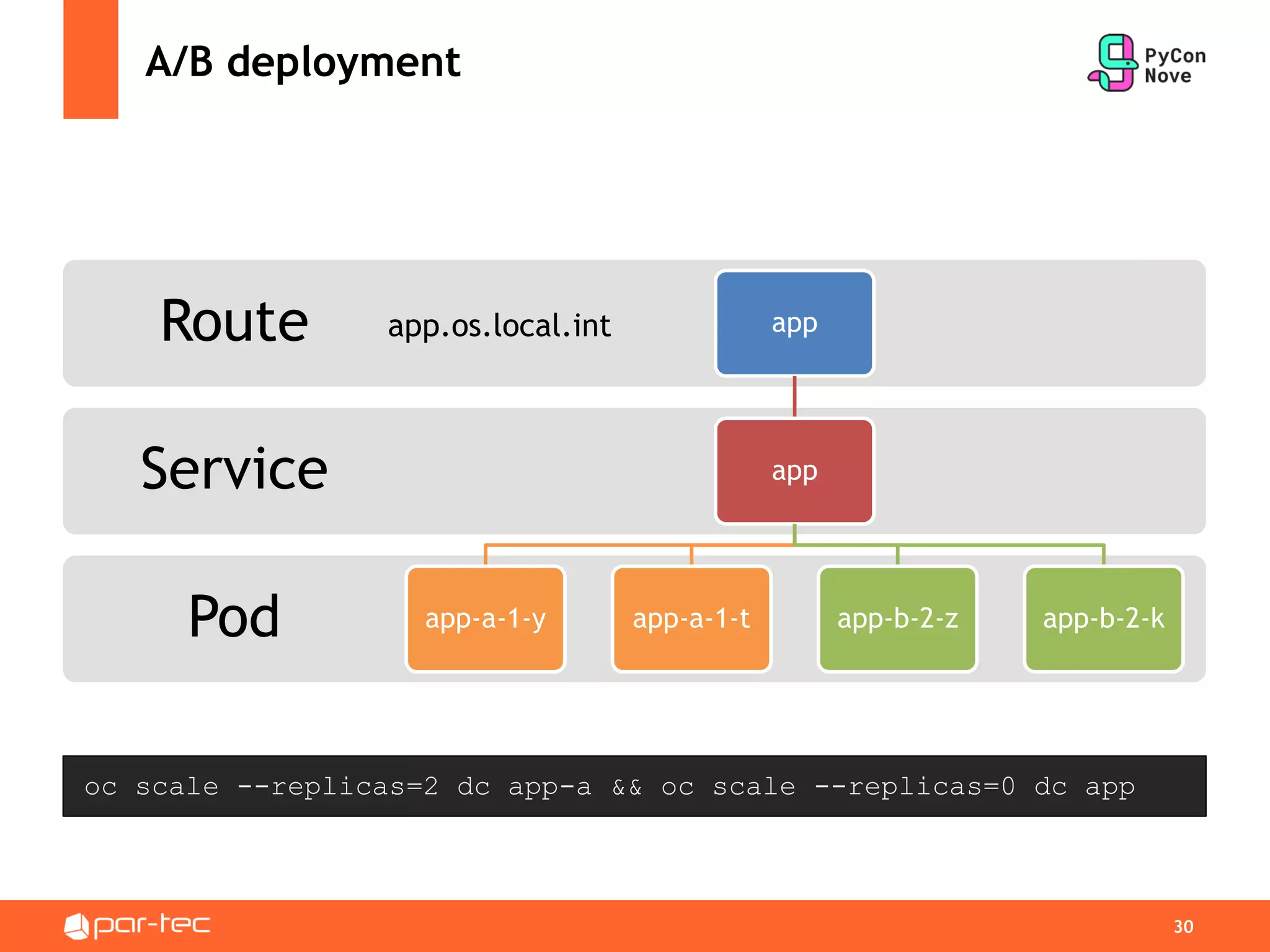 A/B deployment

PyCon Nove

Route app.os.local.int app

Service app

Pod app-a-1-y app-a-1-t app-b-2-z app-b-2-k

oc scale --replicas=2 dc app-a && oc scale --replicas=0 dc app

par-tec

30